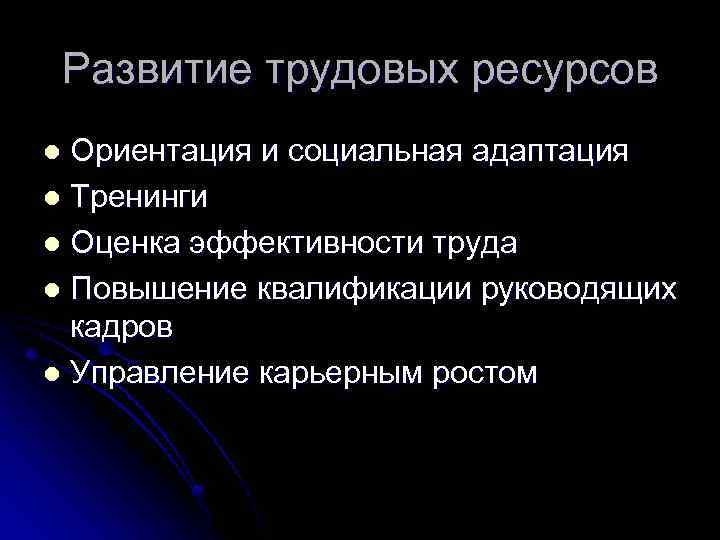 Развитие трудовых ресурсов

- Ориентация и социальная адаптация
- Тренинги
- Оценка эффективности труда
- Повышение квалификации руководящих кадров
- Управление карьерным ростом